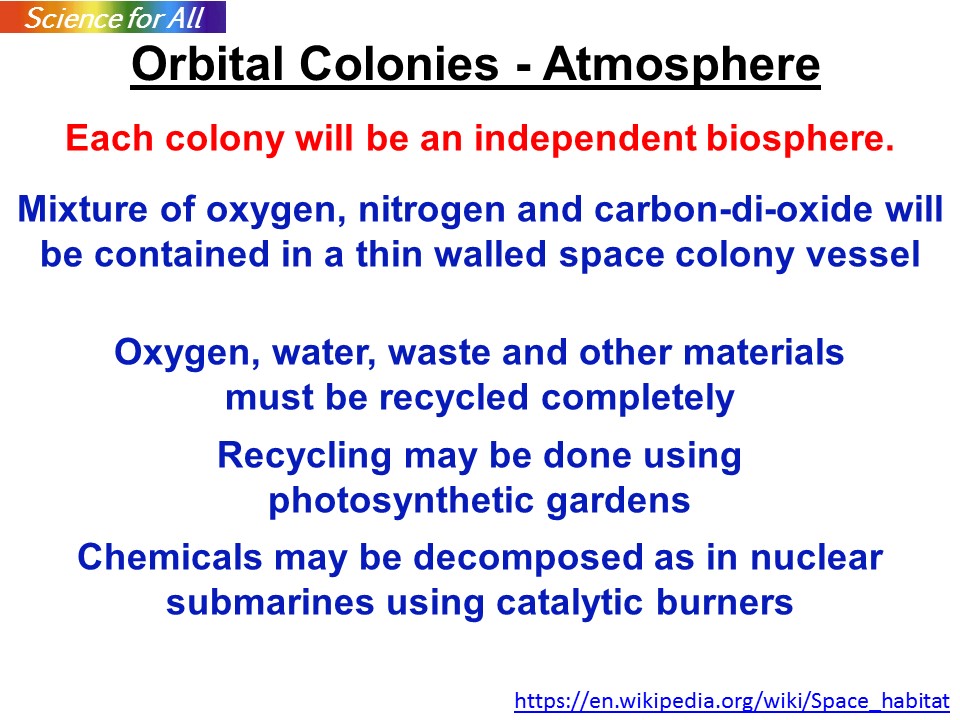 Science for All

Orbital Colonies - Atmosphere

Each colony will be an independent biosphere.

Mixture of oxygen, nitrogen and carbon-di-oxide will be contained in a thin walled space colony vessel

Oxygen, water, waste and other materials must be recycled completely

Recycling may be done using photosynthetic gardens

Chemicals may be decomposed as in nuclear submarines using catalytic burners

https://en.wikipedia.org/wiki/Space_habitat